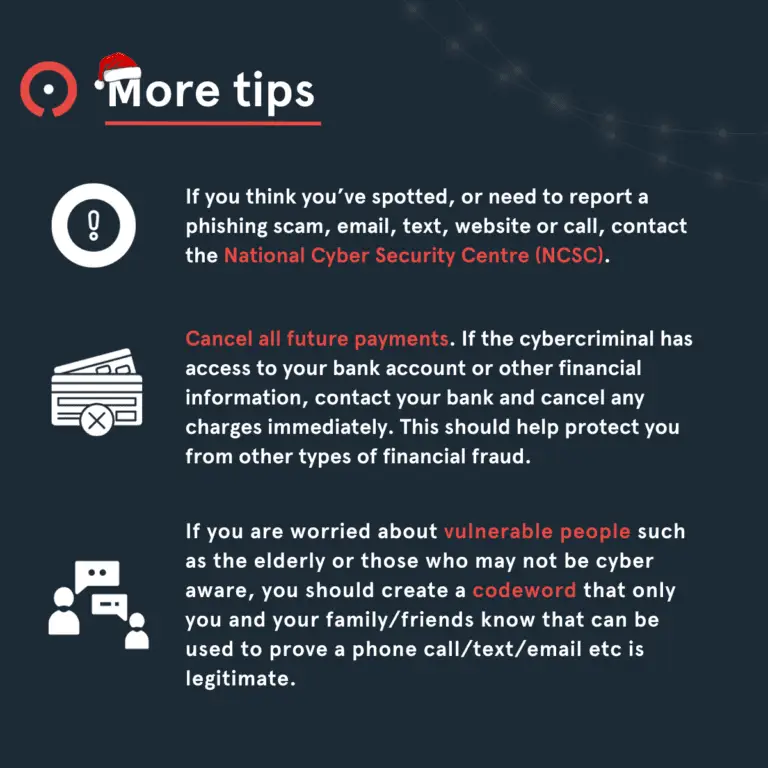 More tips

If you think you've spotted, or need to report a phishing scam, email, text, website or call, contact the National Cyber Security Centre (NCSC).

Cancel all future payments. If the cybercriminal has access to your bank account or other financial information, contact your bank and cancel any charges immediately. This should help protect you from other types of financial fraud.

If you are worried about vulnerable people such as the elderly or those who may not be cyber aware, you should create a codeword that only you and your family/friends know that can be used to prove a phone call/text/email etc is legitimate.